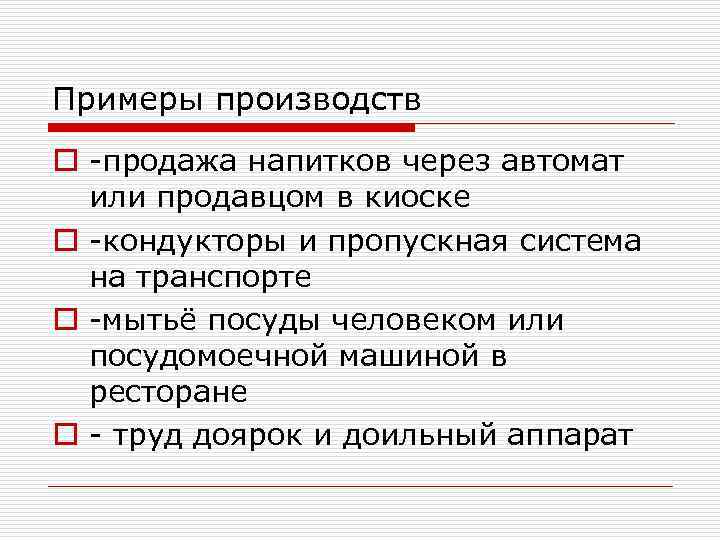 Примеры производств

-продажа напитков через автомат или продавцом в киоске

-кондукторы и пропускная система на транспорте

-мытьё посуды человеком или посудомоечной машиной в ресторане

- труд доярок и доильный аппарат